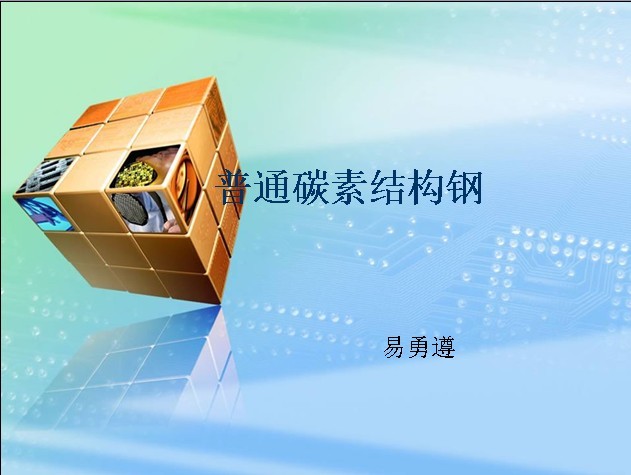 普通碳素结构钢

易勇遵